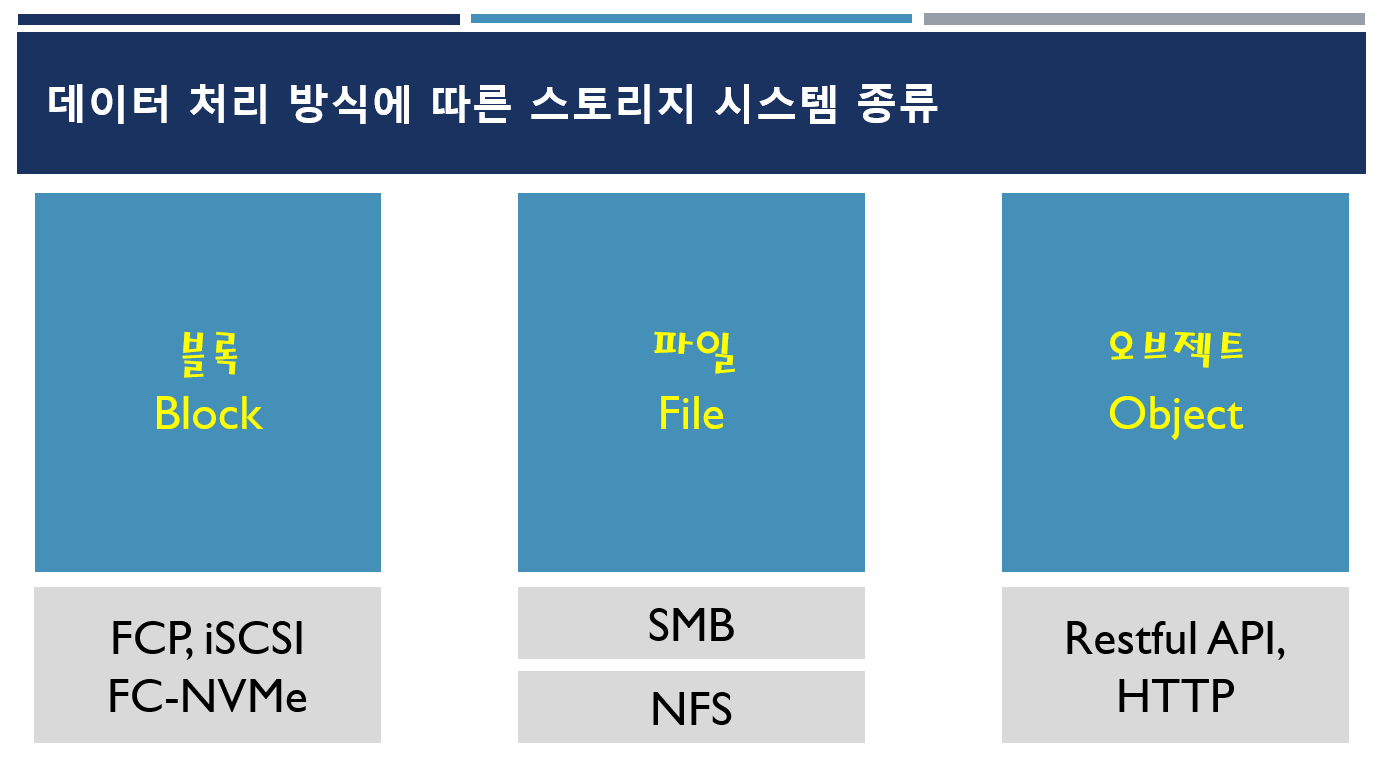 데이터 처리 방식에 따른 스토리지 시스템 종류

블록
Block

FCP, iSCSI
FC-NVMe

파일
File

SMB

NFS

오브젝트
Object

Restful API,
HTTP